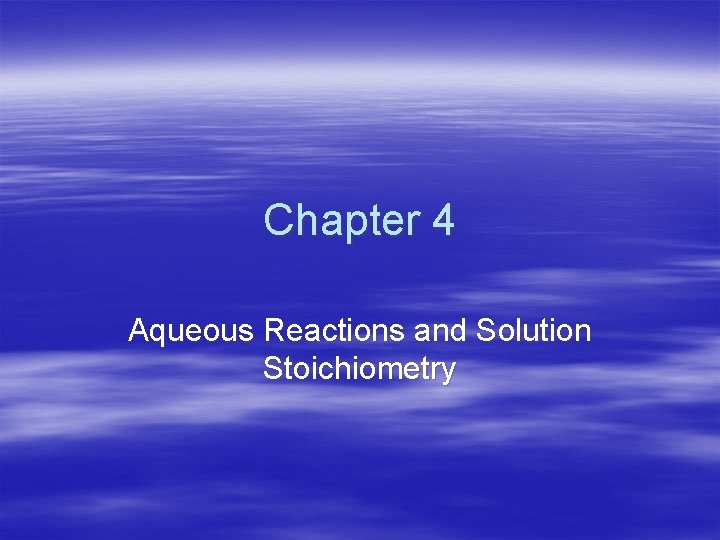 Chapter 4

Aqueous Reactions and Solution Stoichiometry